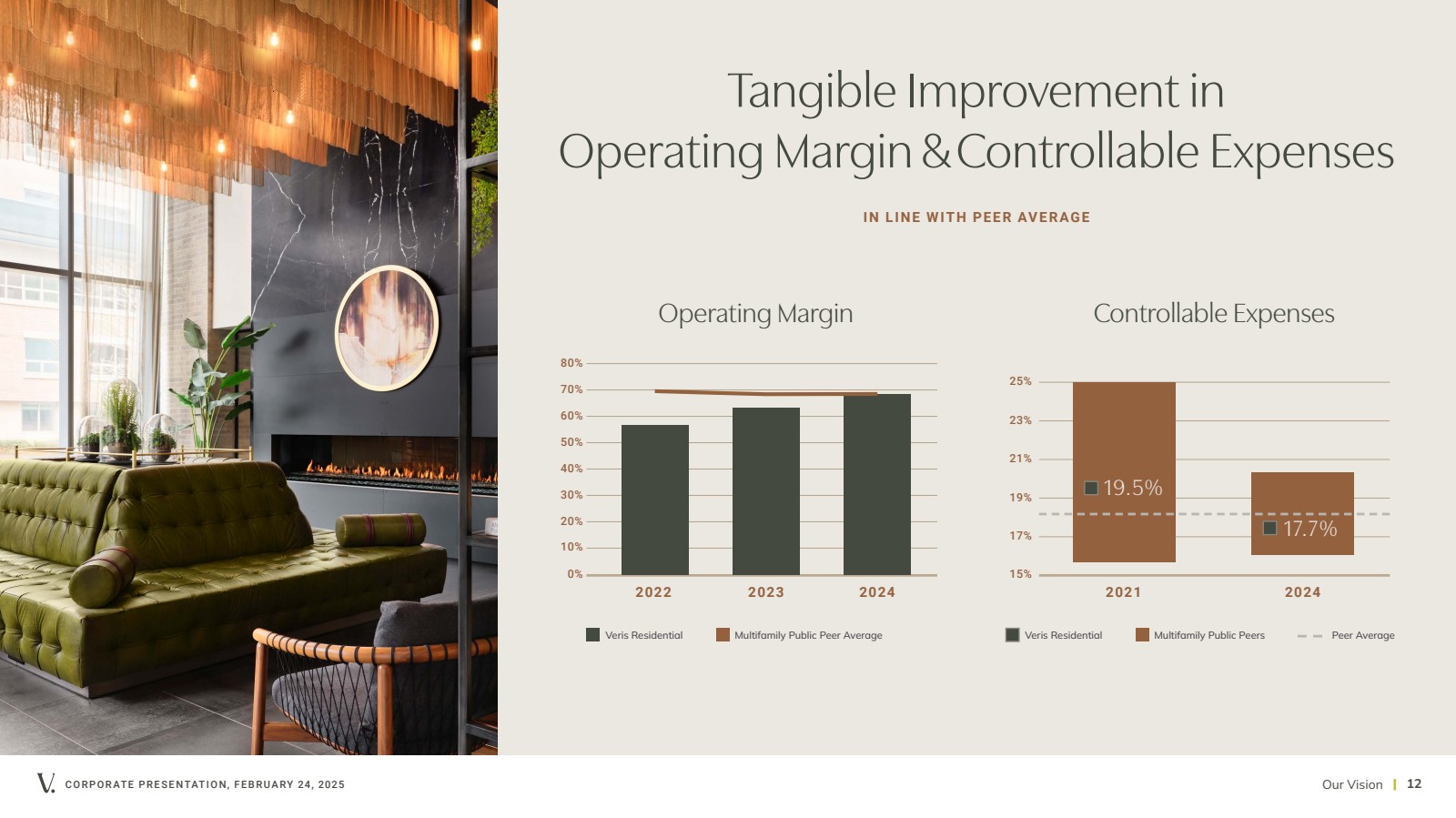 Tangible Improvement in Operating Margin & Controllable Expenses

IN LINE WITH PEER AVERAGE

Operating Margin

80%
70%
60%
50%
40%
30%
20%
10%
0%

2022 2023 2024

Veris Residential Multifamily Public Peer Average

Controllable Expenses

25%
23%
21%
19%
17%
15%

19.5%
17.7%

2021 2024

Veris Residential Multifamily Public Peers Peer Average

V. CORPORATE PRESENTATION, FEBRUARY 24, 2025

Our Vision | 12